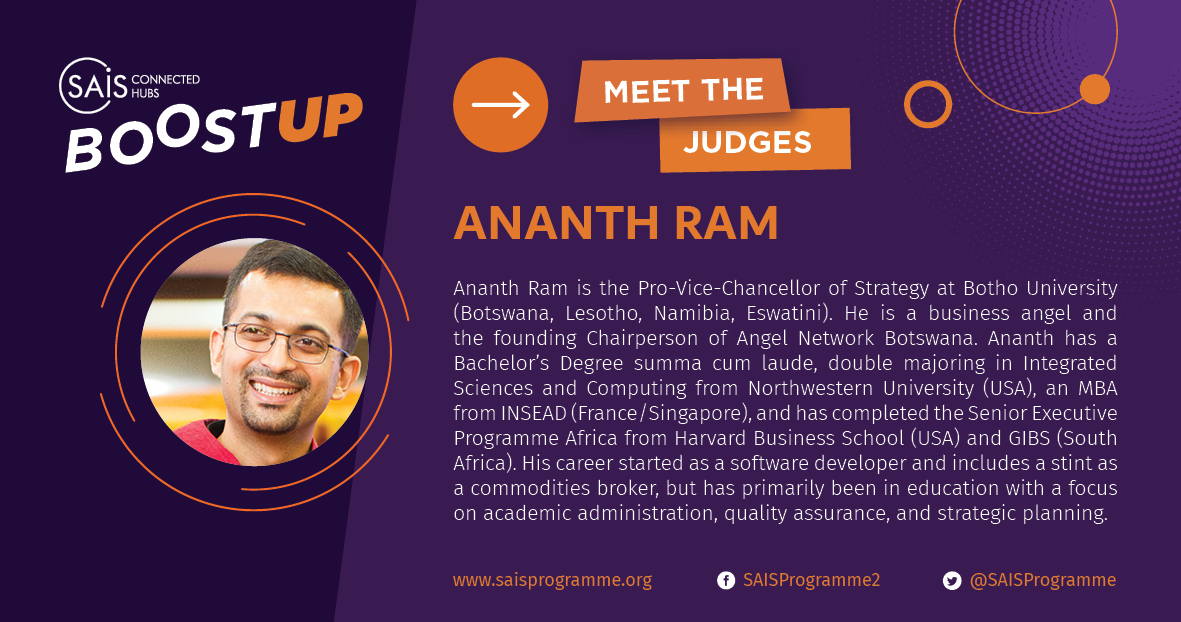 SAIS CONNECTED HUBS
BOOSTUP

MEET THE JUDGES

ANANTH RAM

Ananth Ram is the Pro-Vice-Chancellor of Strategy at Botho University (Botswana, Lesotho, Namibia, Eswatini). He is a business angel and the founding Chairperson of Angel Network Botswana. Ananth has a Bachelor's Degree summa cum laude, double majoring in Integrated Sciences and Computing from Northwestern University (USA), an MBA from INSEAD (France/Singapore), and has completed the Senior Executive Programme Africa from Harvard Business School (USA) and GIBS (South Africa). His career started as a software developer and includes a stint as a commodities broker, but has primarily been in education with a focus on academic administration, quality assurance, and strategic planning.

www.saisprogramme.org SAISProgramme2 @SAISProgramme